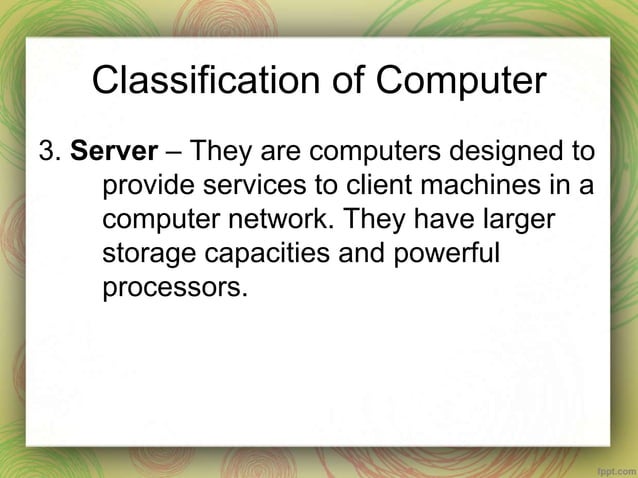 Classification of Computer

3. Server – They are computers designed to provide services to client machines in a computer network. They have larger storage capacities and powerful processors.

fppt.com